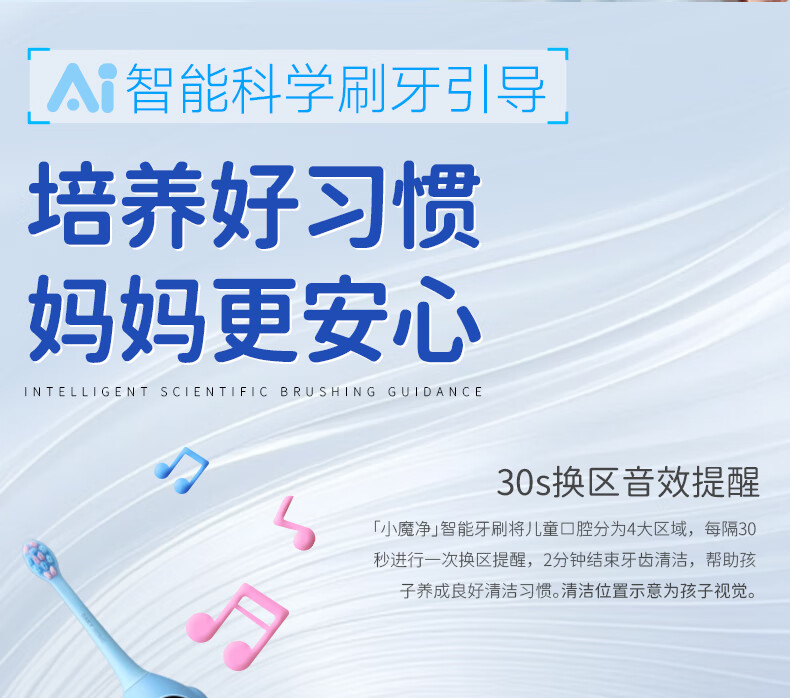 Ai 智能科学刷牙引导

培养好习惯
妈妈更安心

INTELLIGENT SCIENTIFIC BRUSHING GUIDANCE

30s换区音效提醒

「小魔净」智能牙刷将儿童口腔分为4大区域，每隔30秒进行一次换区提醒，2分钟结束牙齿清洁，帮助孩子养成良好清洁习惯。清洁位置示意为孩子视觉。